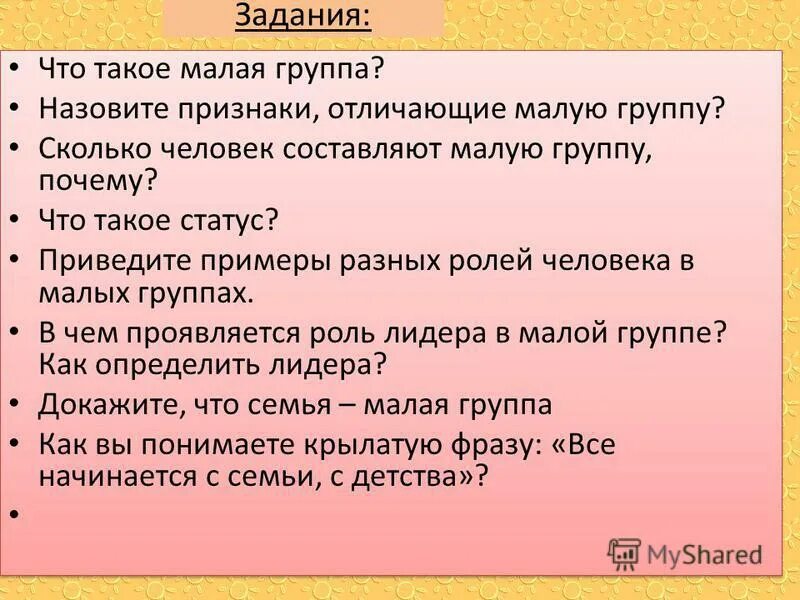 Задания:

• Что такое малая группа?
• Назовите признаки, отличающие малую группу?
• Сколько человек составляют малую группу, почему?
• Что такое статус?
• Приведите примеры разных ролей человека в малых группах.
• В чем проявляется роль лидера в малой группе? Как определить лидера?
• Докажите, что семья – малая группа
• Как вы понимаете крылатую фразу: «Все начинается с семьи, с детства»?
•

MyShared